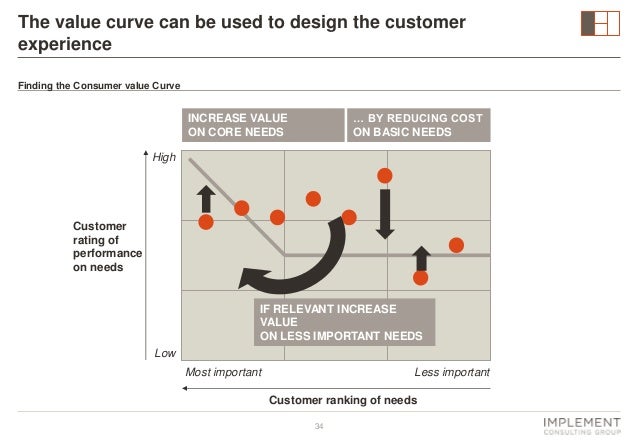 The value curve can be used to design the customer experience

Finding the Consumer value Curve

INCREASE VALUE ON CORE NEEDS

... BY REDUCING COST ON BASIC NEEDS

High

Customer rating of performance on needs

IF RELEVANT INCREASE VALUE ON LESS IMPORTANT NEEDS

Low

Most important

Less important

Customer ranking of needs

34

IMPLEMENT
CONSULTING GROUP